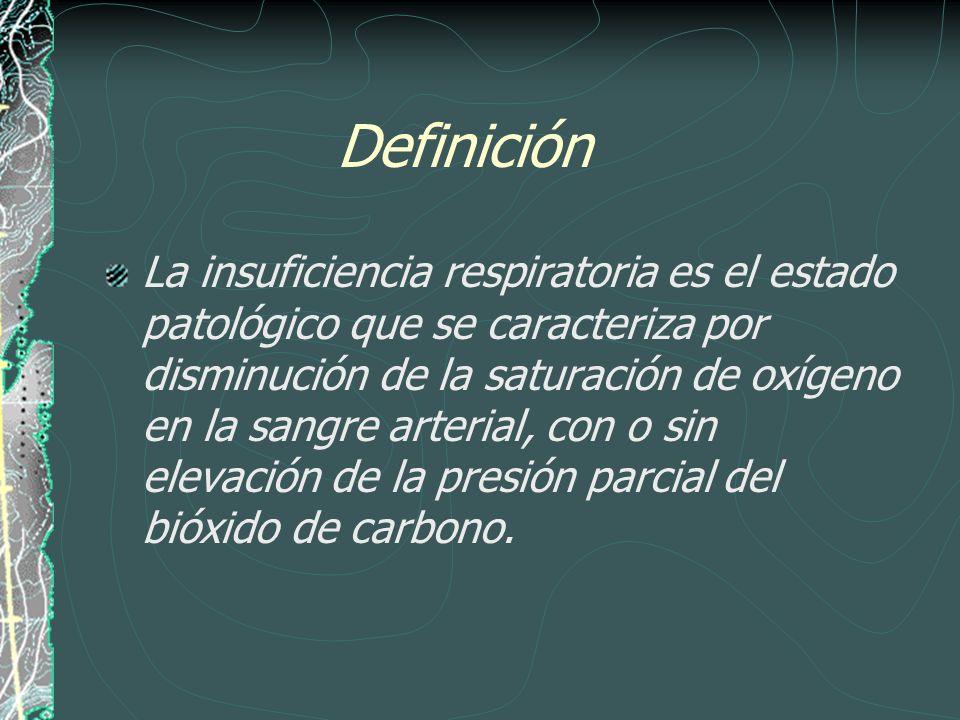 Definición

La insuficiencia respiratoria es el estado patológico que se caracteriza por disminución de la saturación de oxígeno en la sangre arterial, con o sin elevación de la presión parcial del bióxido de carbono.